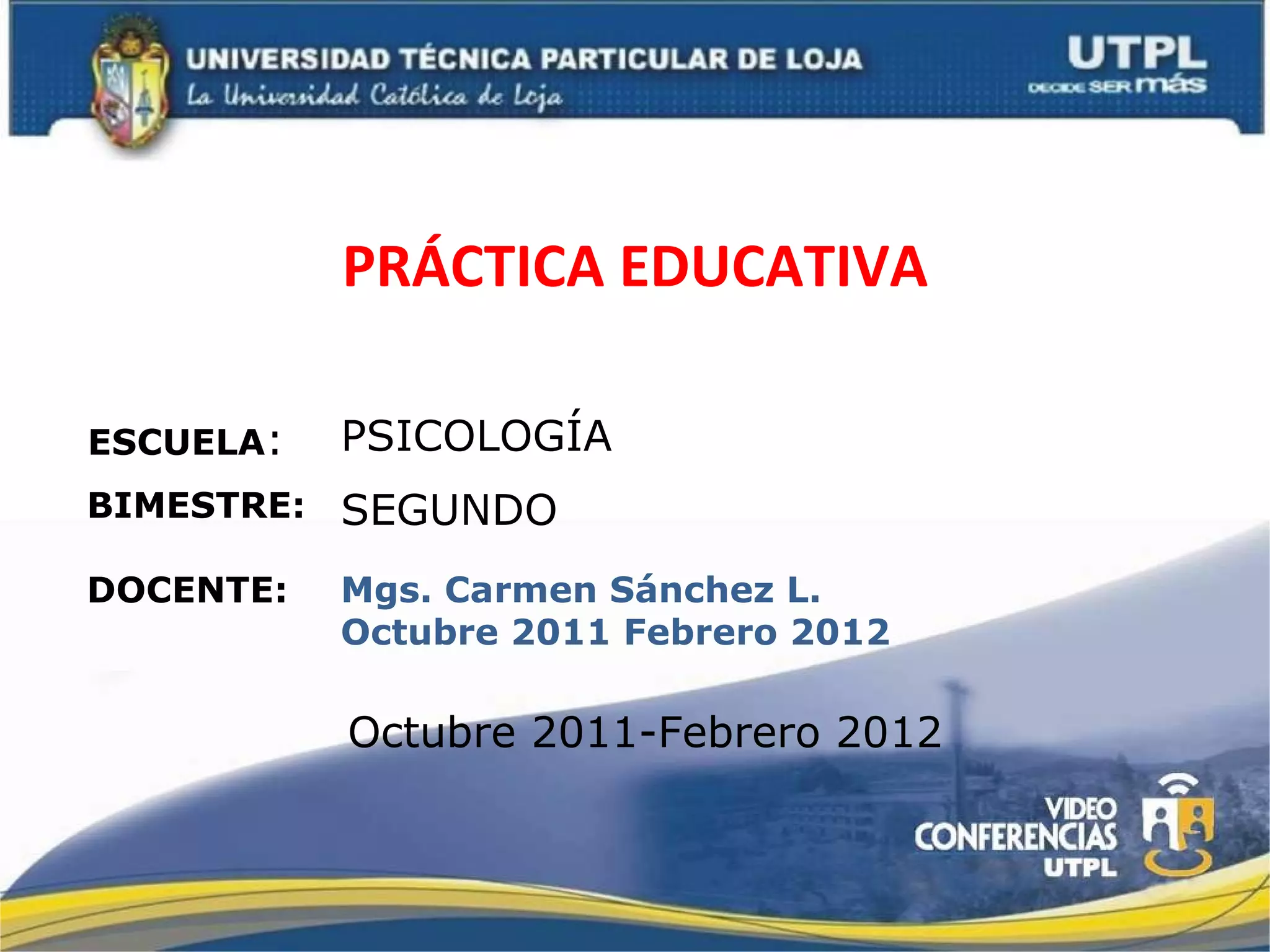 UNIVERSIDAD TÉCNICA PARTICULAR DE LOJA
La Universidad Católica de Loja

UTPL
DECIDE SER más

PRÁCTICA EDUCATIVA

ESCUELA: PSICOLOGÍA

BIMESTRE: SEGUNDO

DOCENTE: Mgs. Carmen Sánchez L.
Octubre 2011 Febrero 2012

Octubre 2011-Febrero 2012

VIDEO CONFERENCIAS UTPL